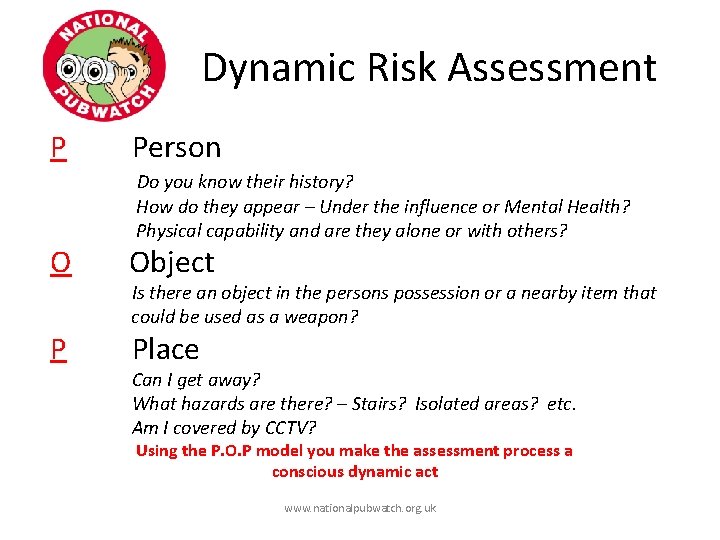 NATIONAL PUBWATCH

Dynamic Risk Assessment

P Person

Do you know their history?
How do they appear – Under the influence or Mental Health?
Physical capability and are they alone or with others?

O Object

Is there an object in the persons possession or a nearby item that could be used as a weapon?

P Place

Can I get away?
What hazards are there? – Stairs? Isolated areas? etc.
Am I covered by CCTV?

Using the P.O.P model you make the assessment process a conscious dynamic act

www.nationalpubwatch.org.uk